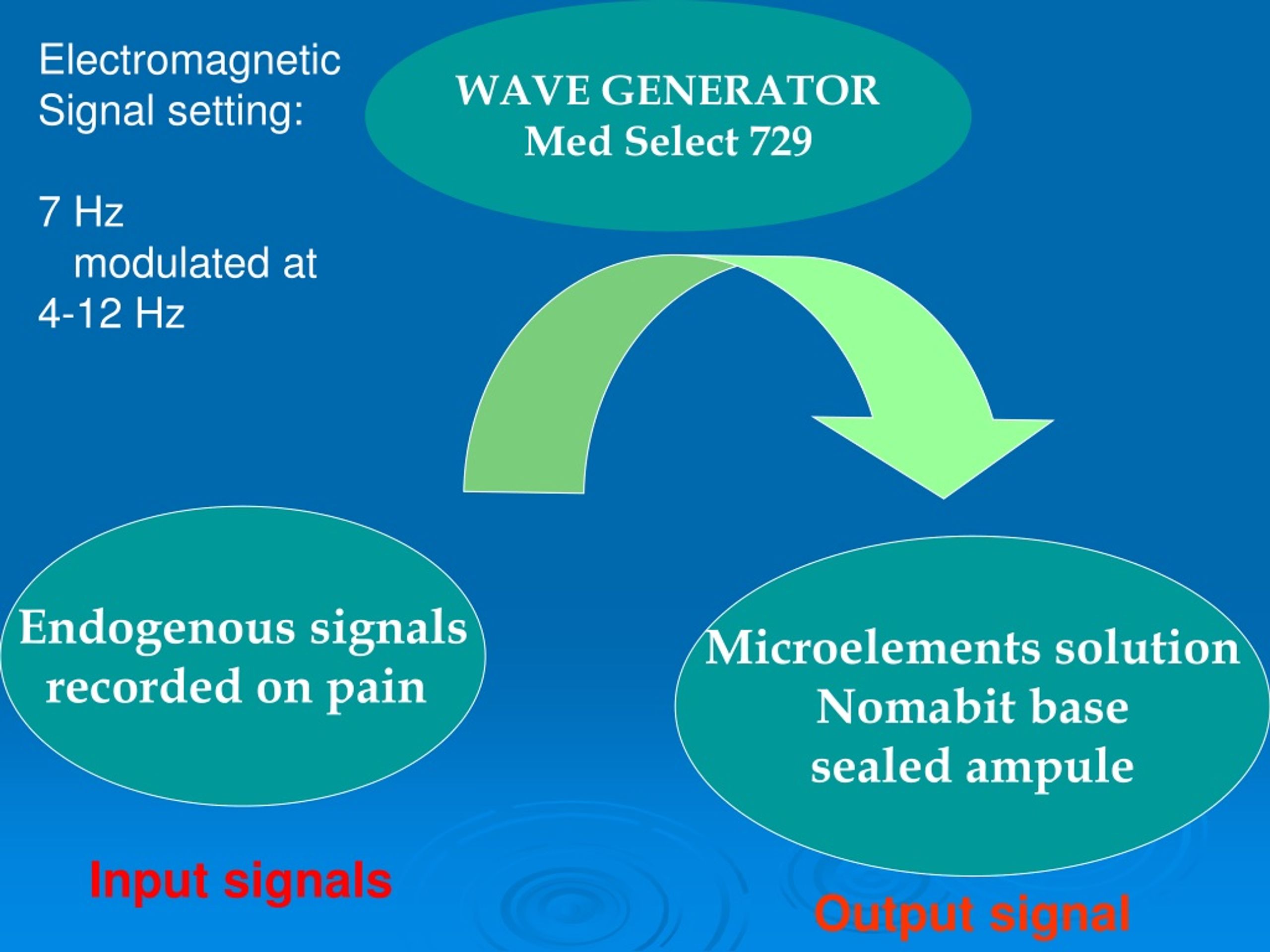 Electromagnetic Signal setting:

7 Hz
modulated at
4-12 Hz

WAVE GENERATOR
Med Select 729

Endogenous signals recorded on pain

Microelements solution
Nomabit base
sealed ampule

Input signals

Output signal